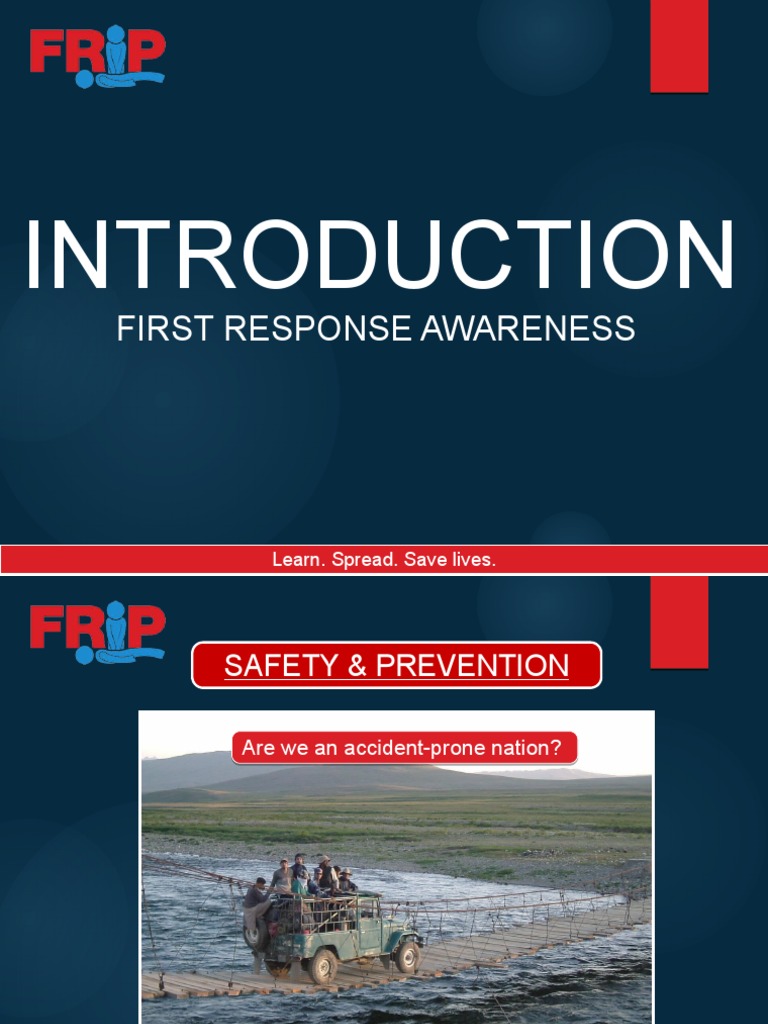 FRIP

INTRODUCTION

FIRST RESPONSE AWARENESS

Learn. Spread. Save lives.

FRIP

SAFETY & PREVENTION

Are we an accident-prone nation?